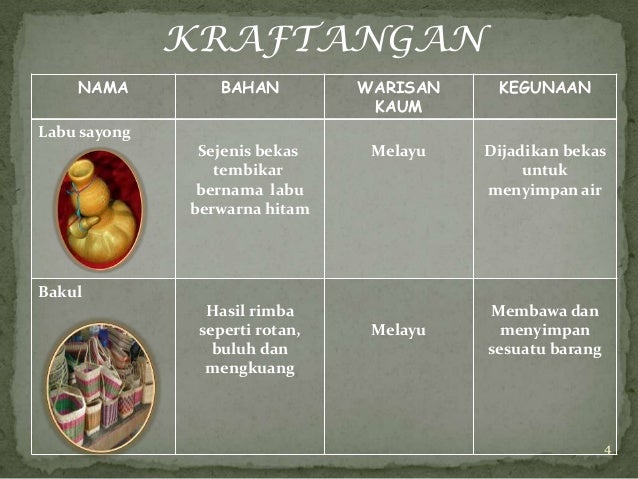 KRAFTANGAN

| NAMA | BAHAN | WARISAN KAUM | KEGUNAAN |
|---|---|---|---|
| Labu sayong | Sejenis bekas tembikar bernama labu berwarna hitam | Melayu | Dijadikan bekas untuk menyimpan air |
| Bakul | Hasil rimba seperti rotan, buluh dan mengkuang | Melayu | Membawa dan menyimpan sesuatu barang |

4